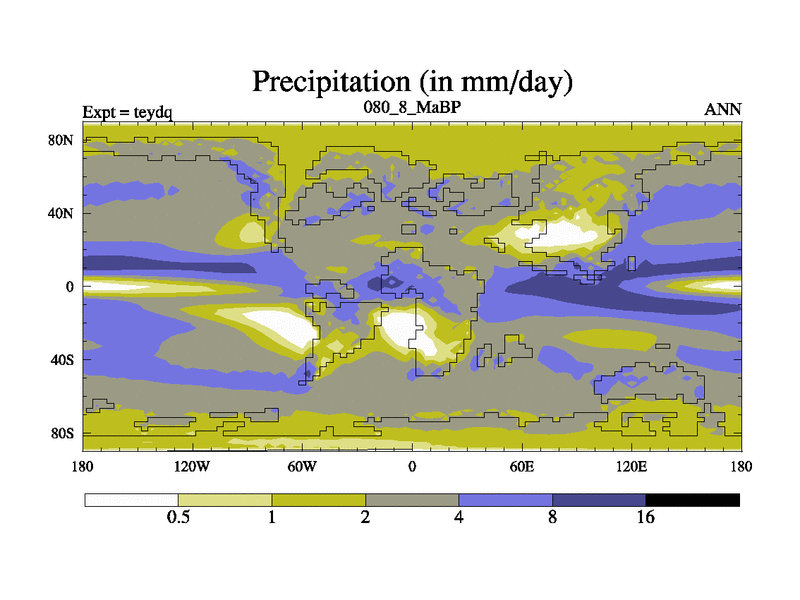 Precipitation (in mm/day)

Expt = teydq

080_8_MaBP

ANN

80N
40N
0
40S
80S

180
120W
60W
0
60E
120E
180

0.5
1
2
4
8
16